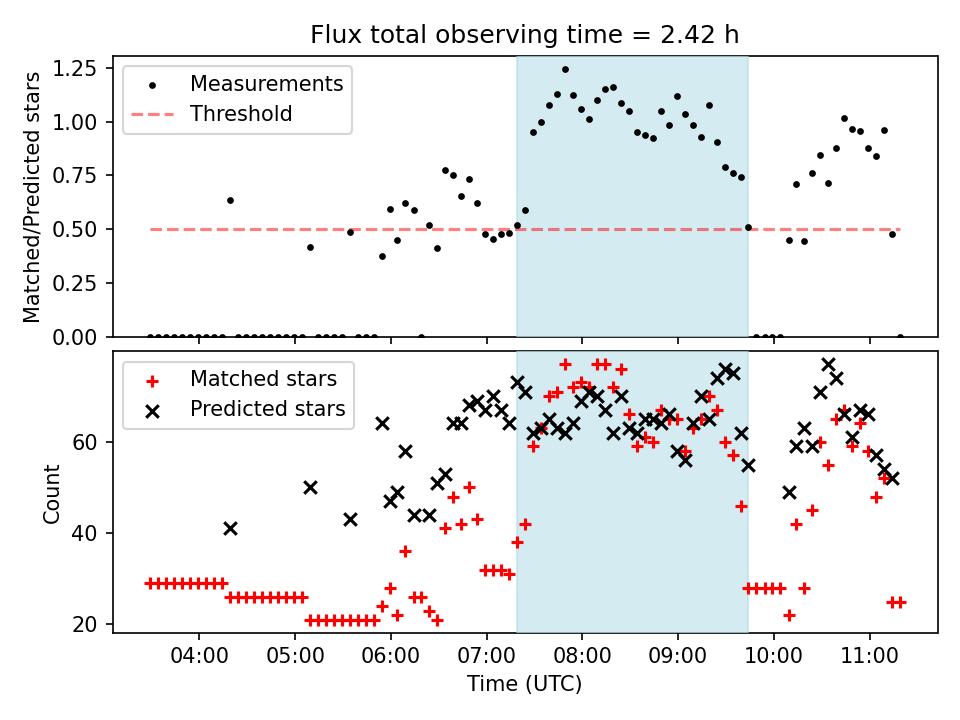 Flux total observing time = 2.42 h

Measurements
Threshold

Matched/Predicted stars

1.25
1.00
0.75
0.50
0.25
0.00

Matched stars
Predicted stars

Count

60
40
20

04:00
05:00
06:00
07:00
08:00
09:00
10:00
11:00

Time (UTC)